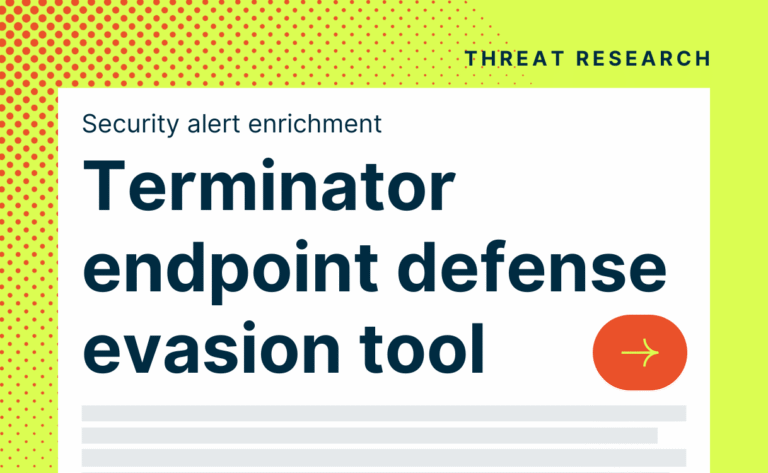 THREAT RESEARCH

Security alert enrichment

Terminator endpoint defense evasion tool